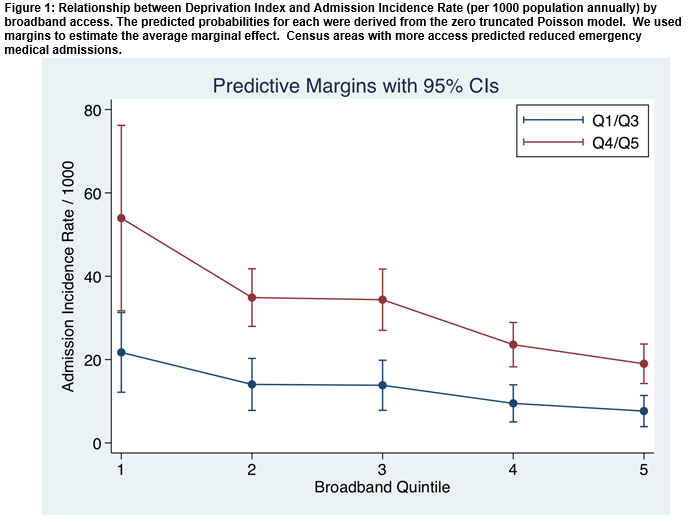 Figure 1: Relationship between Deprivation Index and Admission Incidence Rate (per 1000 population annually) by broadband access. The predicted probabilities for each were derived from the zero truncated Poisson model. We used margins to estimate the average marginal effect. Census areas with more access predicted reduced emergency medical admissions.

Predictive Margins with 95% CIs

Q1/Q3
Q4/Q5

Admission Incidence Rate / 1000

80
60
40
20
0

1
2
3
4
5

Broadband Quintile